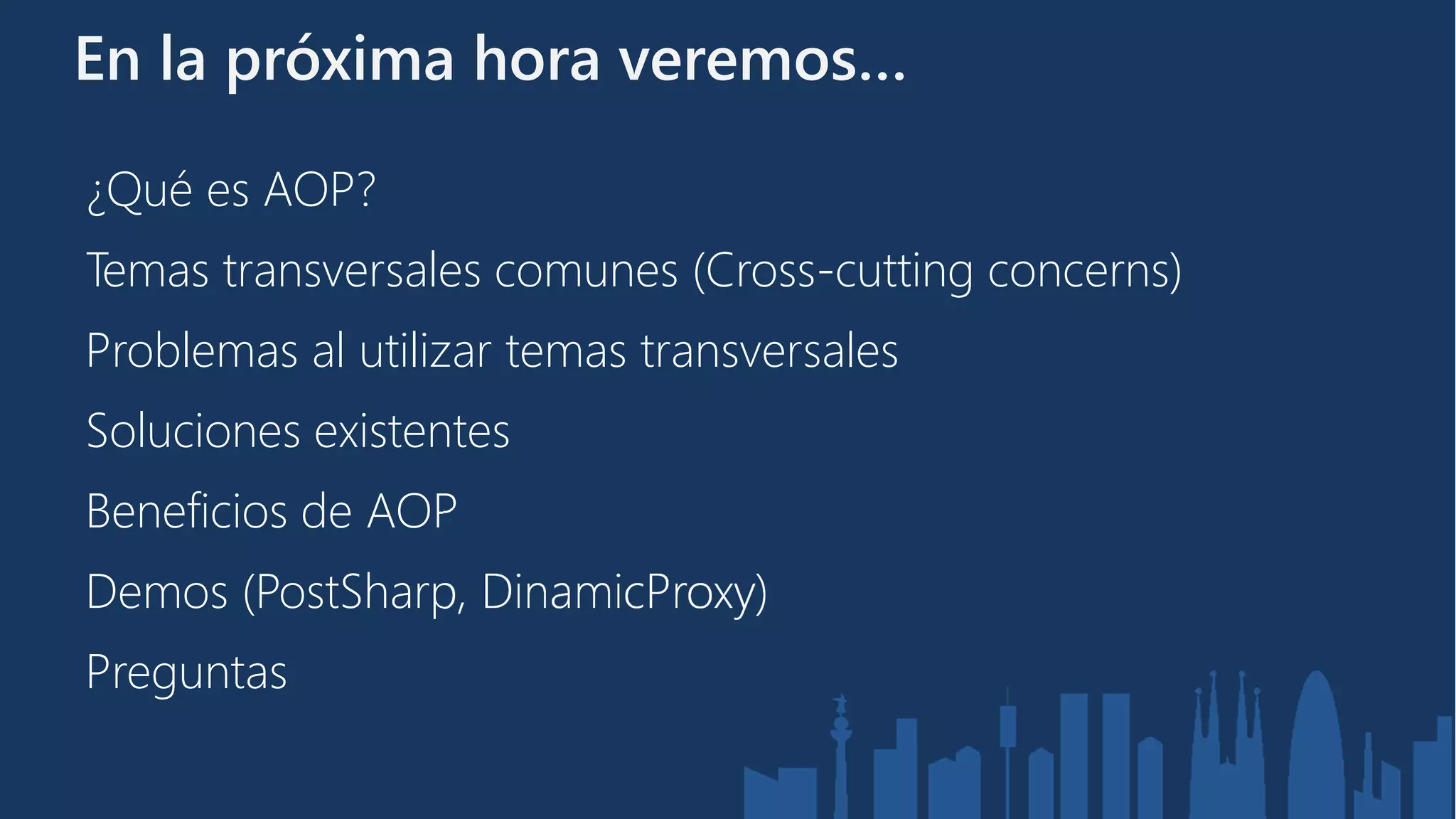 En la próxima hora veremos...

¿Qué es AOP?

Temas transversales comunes (Cross-cutting concerns)

Problemas al utilizar temas transversales

Soluciones existentes

Beneficios de AOP

Demos (PostSharp, DinamicProxy)

Preguntas